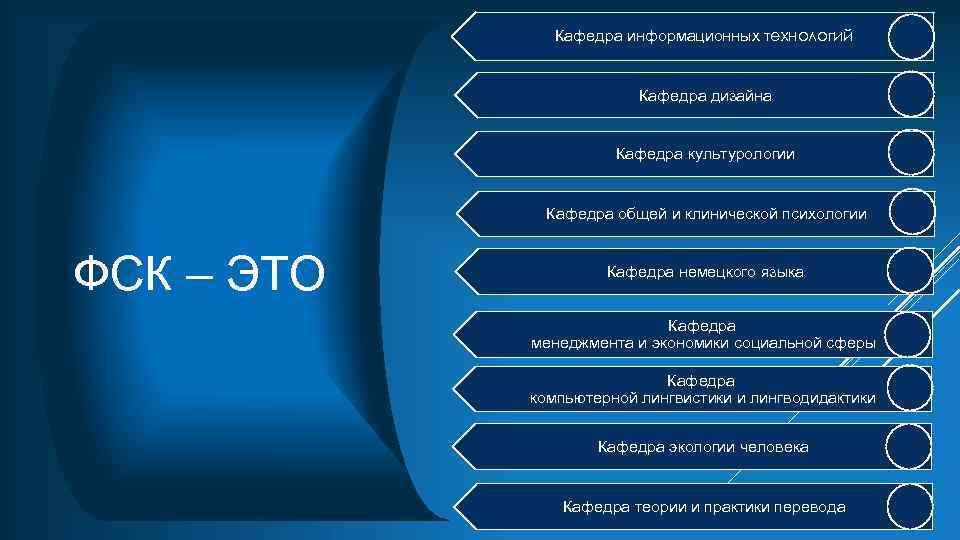 ФСК – ЭТО

Кафедра информационных технологий

Кафедра дизайна

Кафедра культурологии

Кафедра общей и клинической психологии

Кафедра немецкого языка

Кафедра менеджмента и экономики социальной сферы

Кафедра компьютерной лингвистики и лингводидактики

Кафедра экологии человека

Кафедра теории и практики перевода